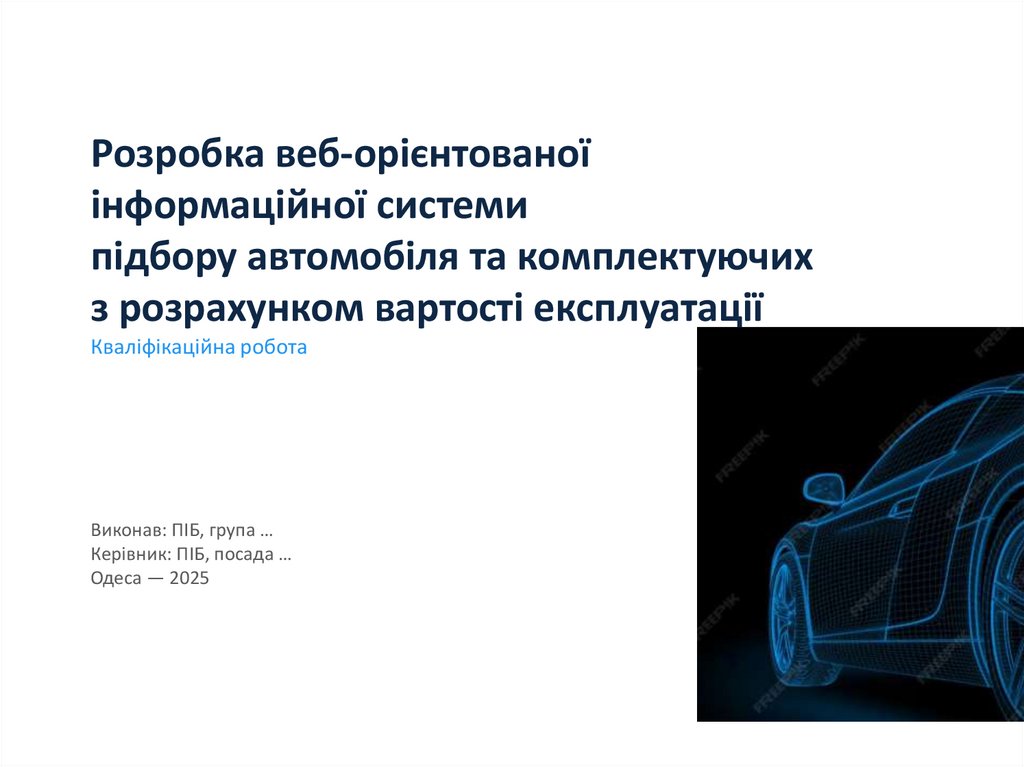 Розробка веб-орієнтованої інформаційної системи підбору автомобіля та комплектуючих з розрахунком вартості експлуатації
Кваліфікаційна робота

Виконав: ПІБ, група …
Керівник: ПІБ, посада …
Одеса — 2025

FREEPIK